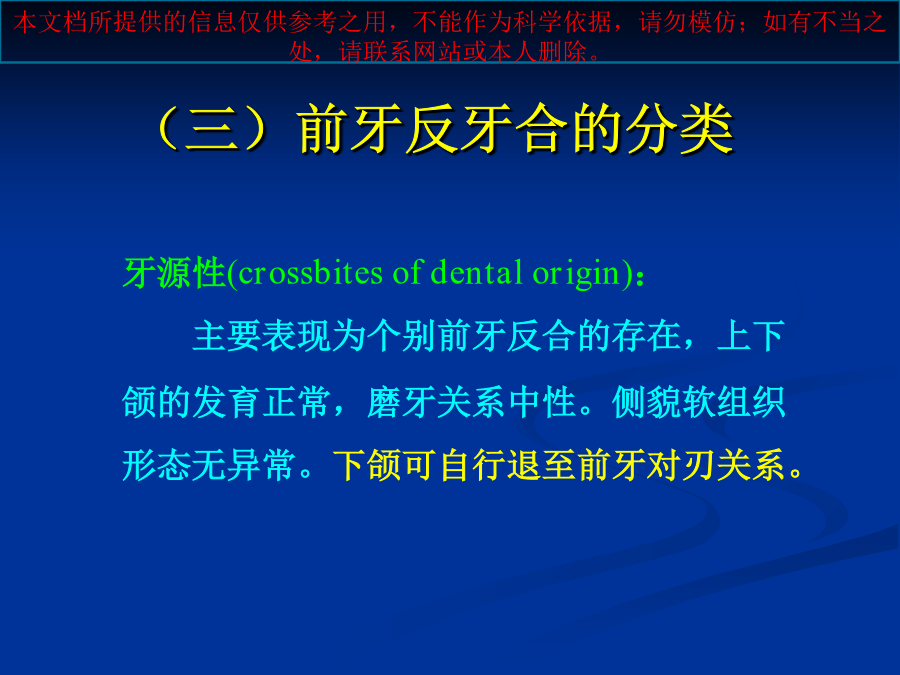 本文档所提供的信息仅供参考之用，不能作为科学依据，请勿模仿；如有不当之处，请联系网站或本人删除。

（三）前牙反牙合的分类

牙源性(crossbites of dental origin)：

主要表现为个别前牙反合的存在，上下颌的发育正常，磨牙关系中性。侧貌软组织形态无异常。下颌可自行退至前牙对刃关系。